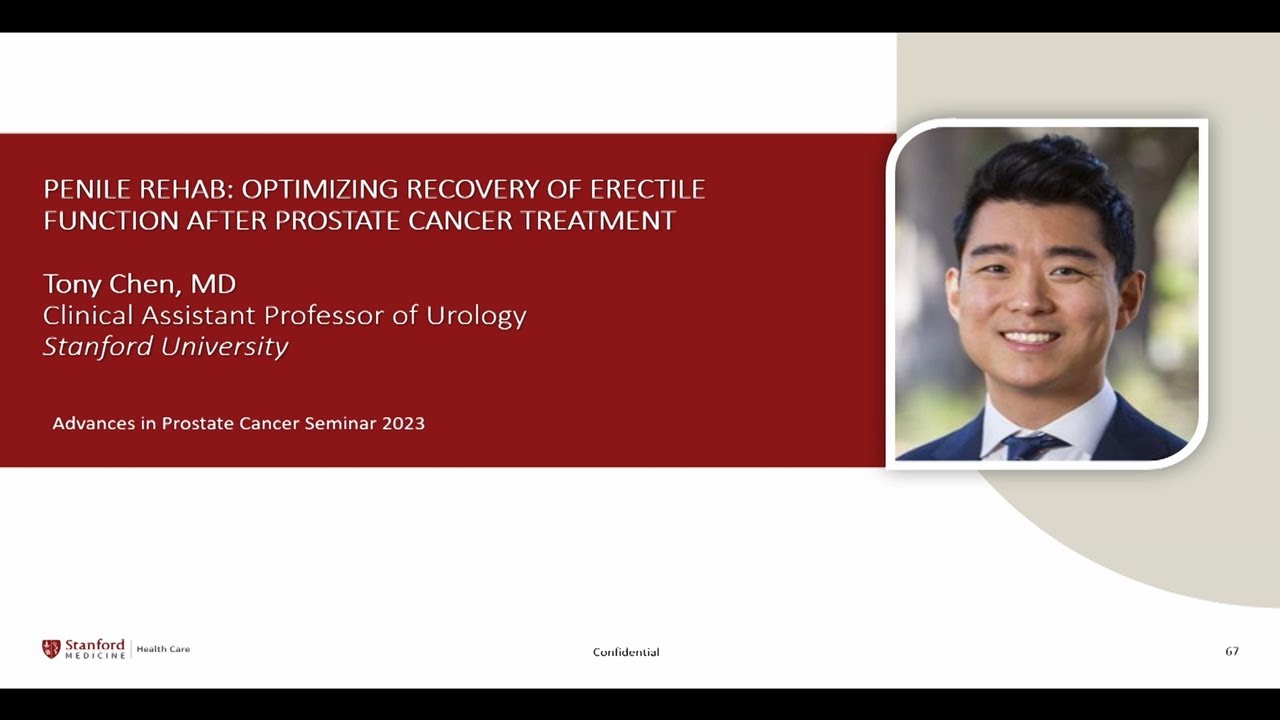 PENILE REHAB: OPTIMIZING RECOVERY OF ERECTILE FUNCTION AFTER PROSTATE CANCER TREATMENT

Tony Chen, MD
Clinical Assistant Professor of Urology
Stanford University

Advances in Prostate Cancer Seminar 2023

Stanford MEDICINE | Health Care

Confidential

67